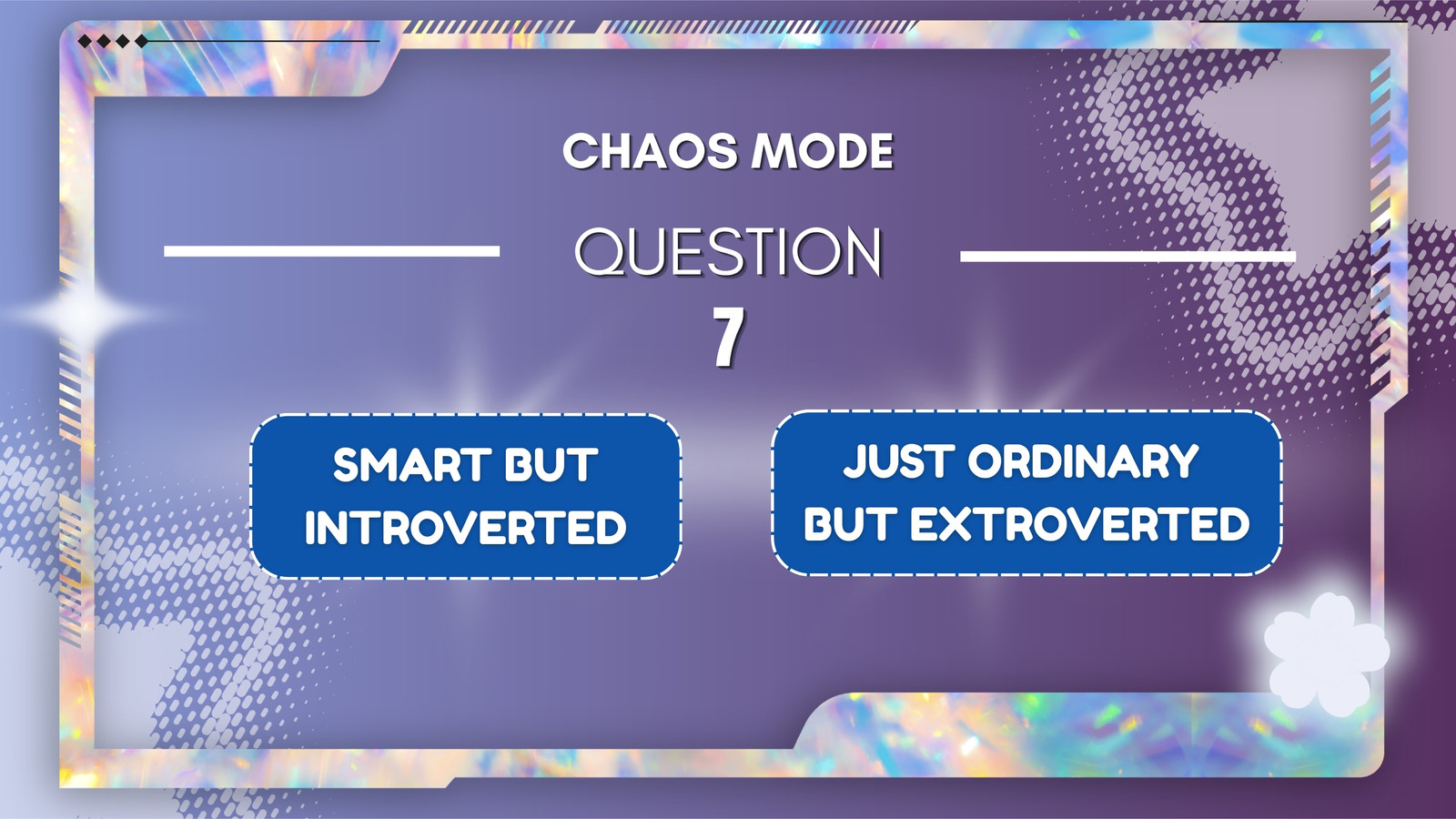 CHAOS MODE

QUESTION
7

SMART BUT INTROVERTED

JUST ORDINARY BUT EXTROVERTED